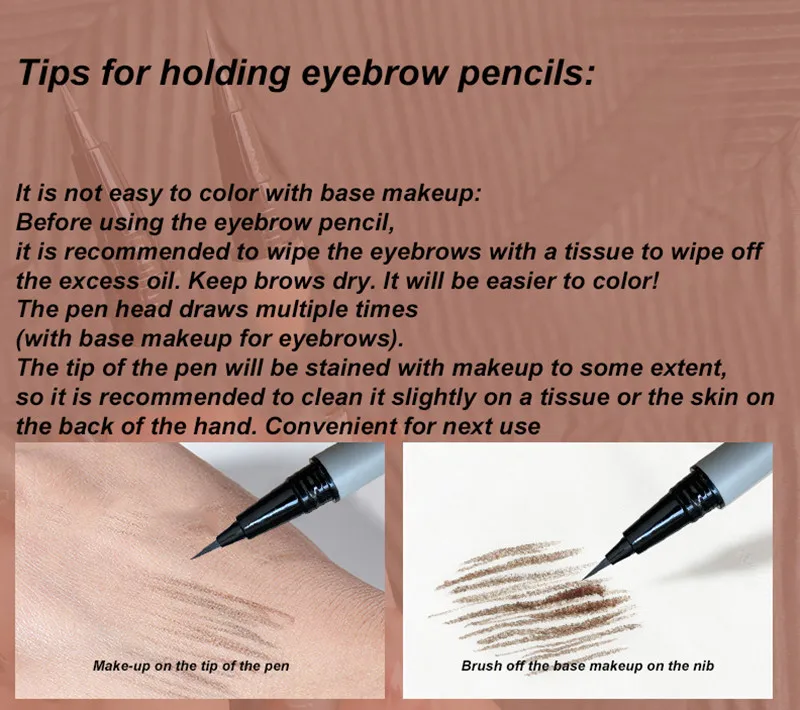 Tips for holding eyebrow pencils:

It is not easy to color with base makeup:
Before using the eyebrow pencil,
it is recommended to wipe the eyebrows with a tissue to wipe off the excess oil. Keep brows dry. It will be easier to color!
The pen head draws multiple times
(with base makeup for eyebrows).
The tip of the pen will be stained with makeup to some extent, so it is recommended to clean it slightly on a tissue or the skin on the back of the hand. Convenient for next use

Make-up on the tip of the pen

Brush off the base makeup on the nib